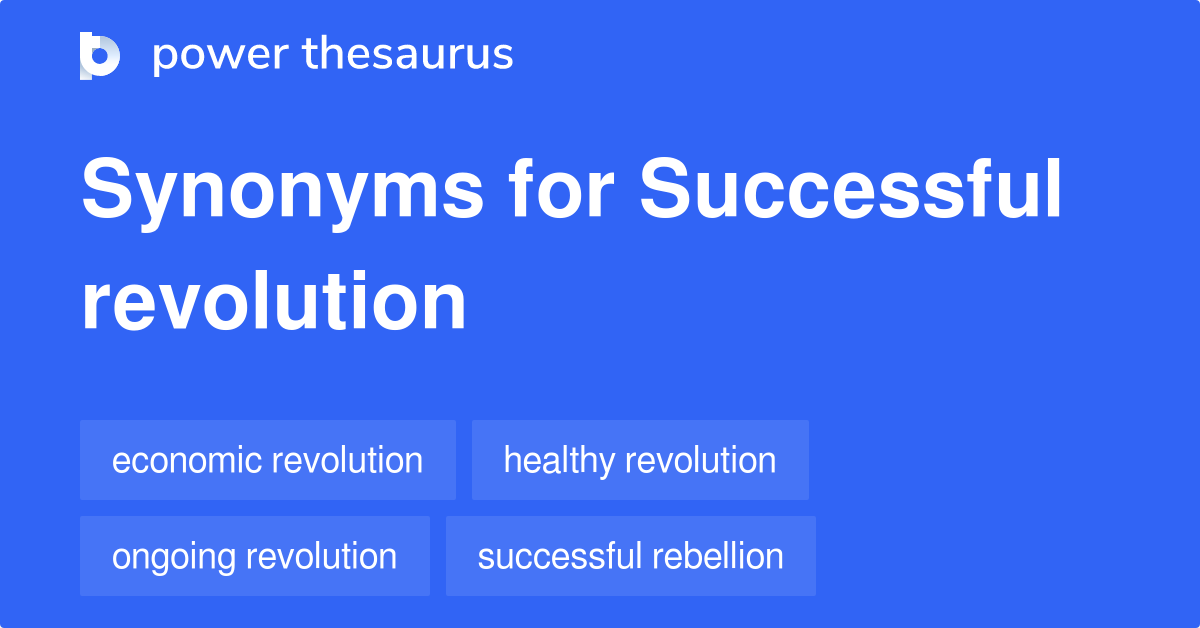 power thesaurus

Synonyms for Successful revolution

economic revolution
healthy revolution
ongoing revolution
successful rebellion